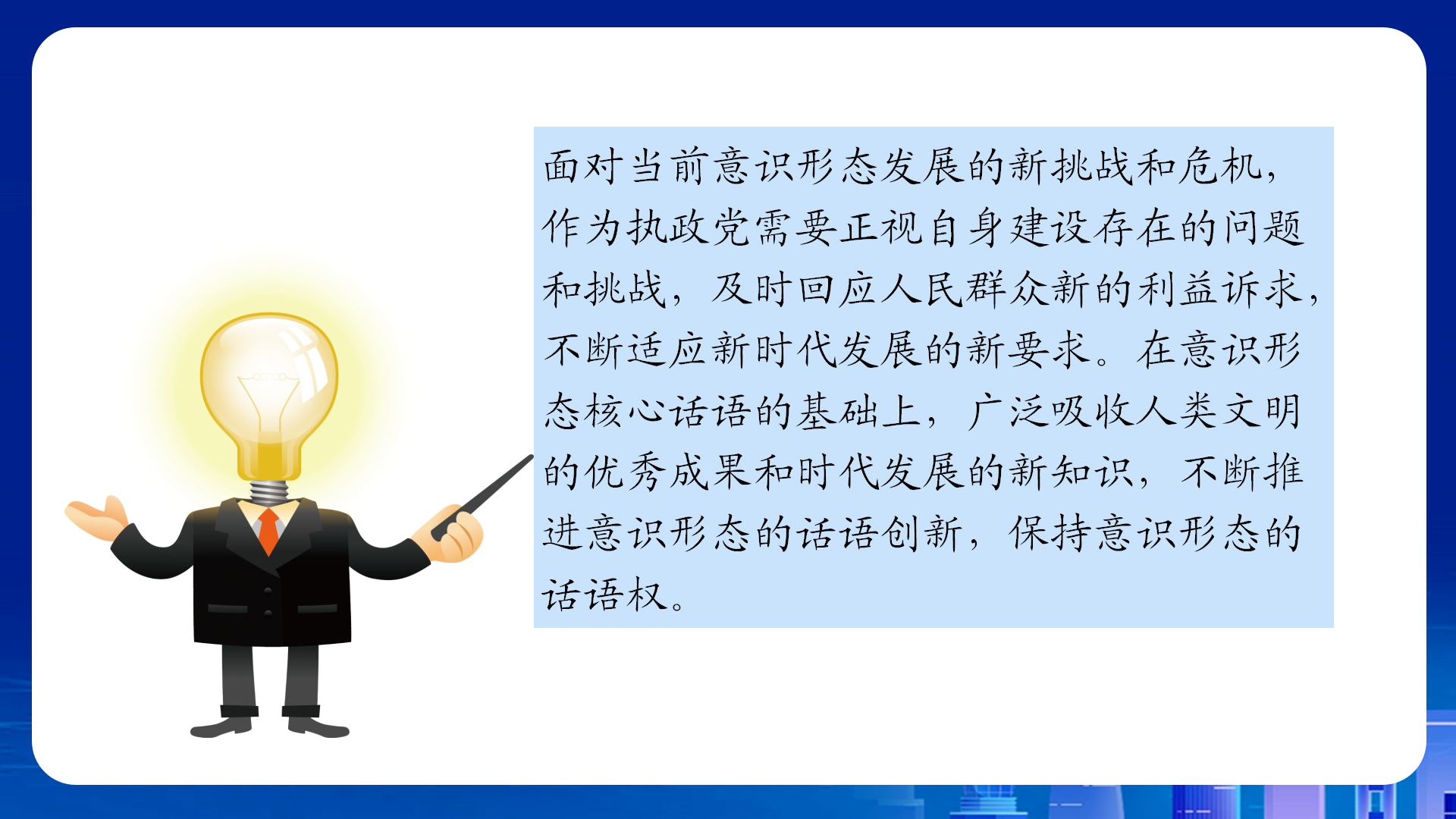 面对当前意识形态发展的新挑战和危机，作为执政党需要正视自身建设存在的问题和挑战，及时回应人民群众新的利益诉求，不断适应新时代发展的新要求。在意识形态核心话语的基础上，广泛吸收人类文明的优秀成果和时代发展的新知识，不断推进意识形态的话语创新，保持意识形态的话语权。